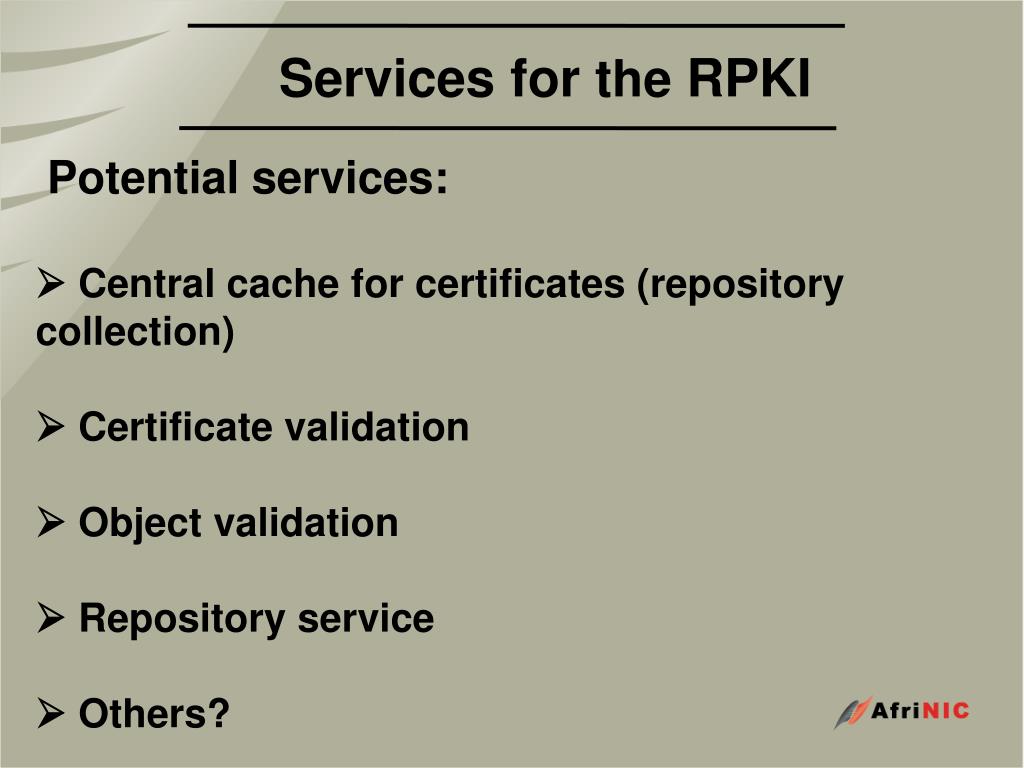 Services for the RPKI

Potential services:

➢ Central cache for certificates (repository collection)

➢ Certificate validation

➢ Object validation

➢ Repository service

➢ Others?

AfriNIC